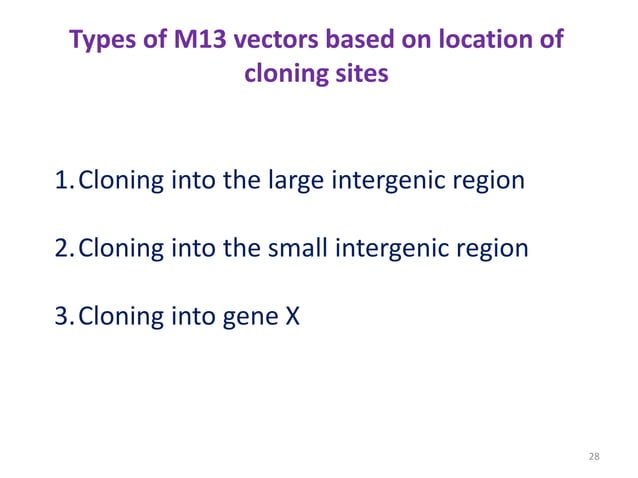 Types of M13 vectors based on location of cloning sites

1. Cloning into the large intergenic region

2. Cloning into the small intergenic region

3. Cloning into gene X

28